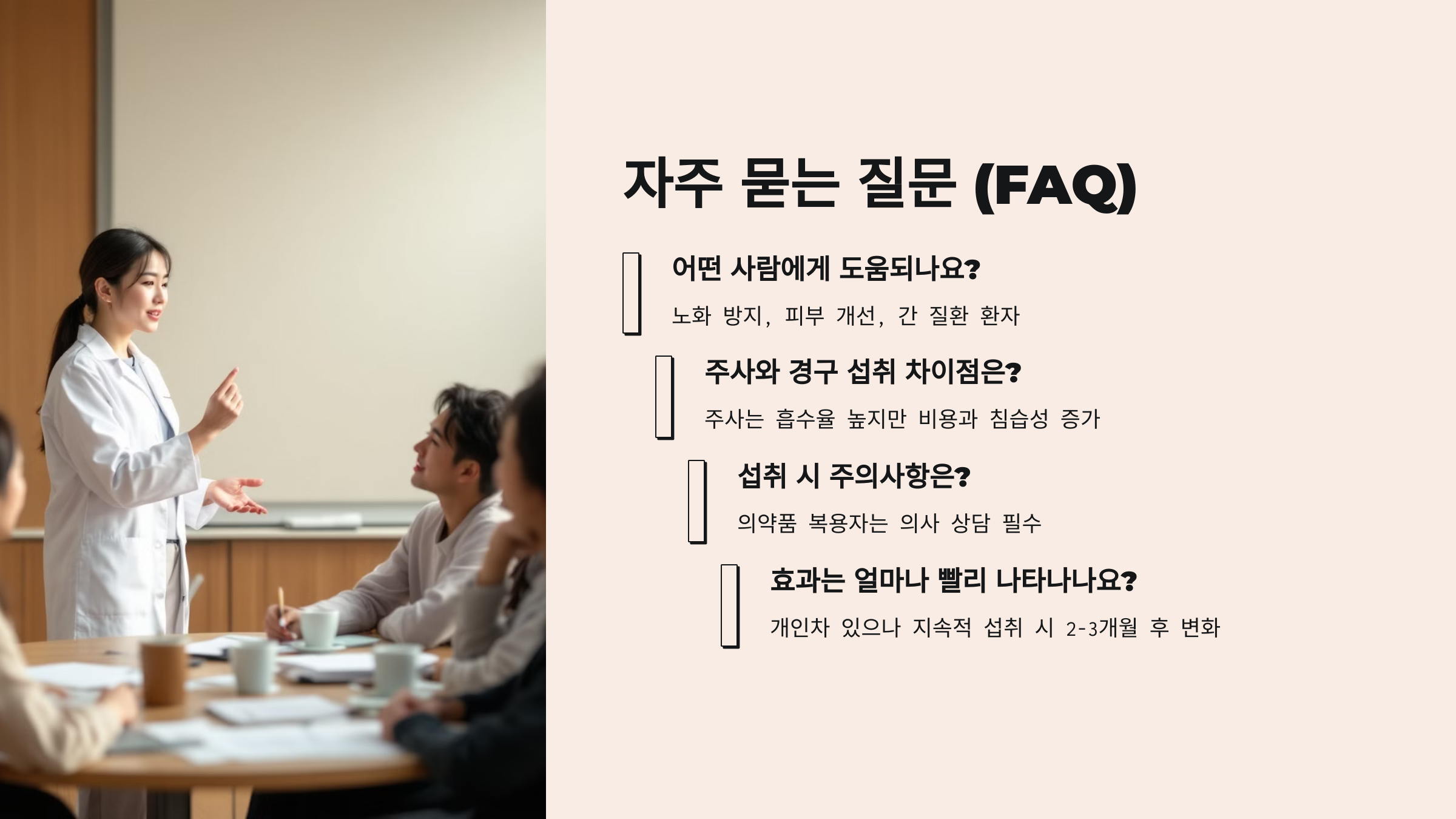 자주 묻는 질문 (FAQ)

어떤 사람에게 도움되나요?

노화 방지, 피부 개선, 간 질환 환자

주사와 경구 섭취 차이점은?

주사는 흡수율 높지만 비용과 침습성 증가

섭취 시 주의사항은?

의약품 복용자는 의사 상담 필수

효과는 얼마나 빨리 나타나나요?

개인차 있으나 지속적 섭취 시 2-3개월 후 변화